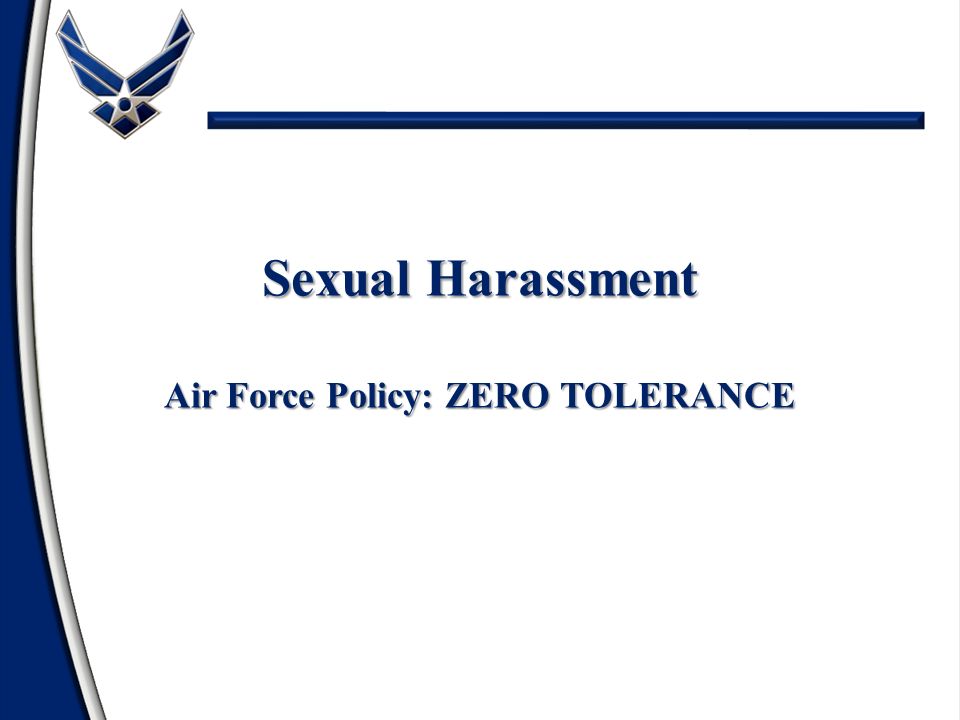 Sexual Harassment

Air Force Policy: ZERO TOLERANCE